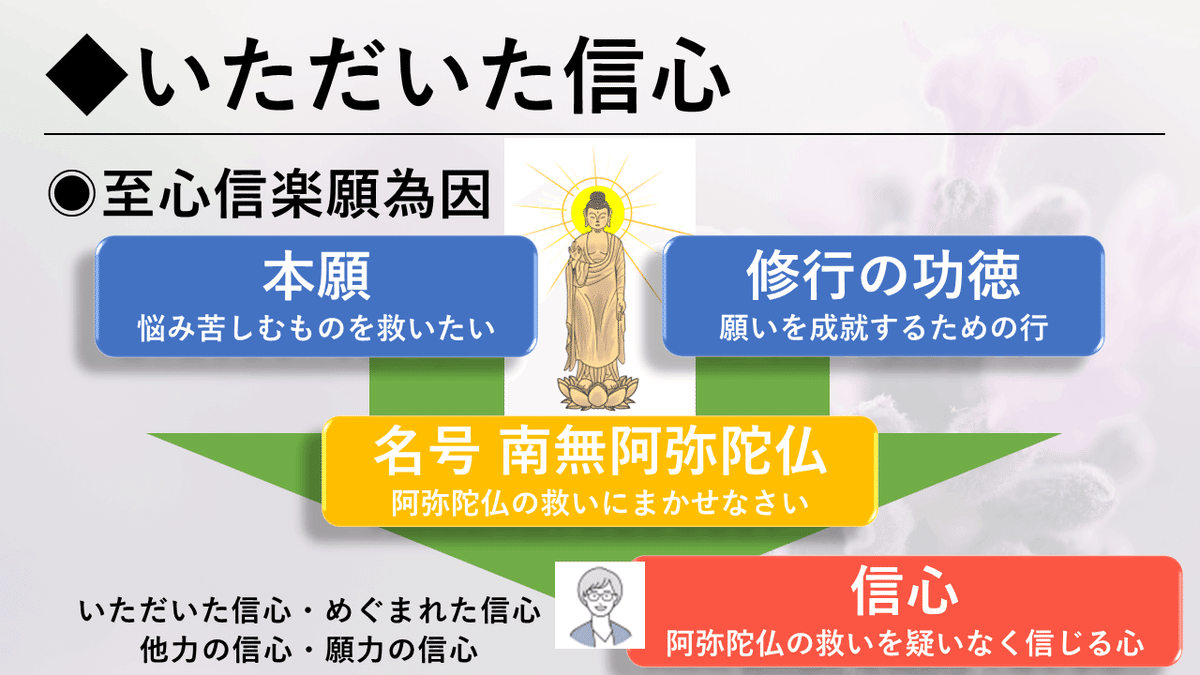 ◆いただいた信心

◉至心信楽願為因

本願
悩み苦しむものを救いたい

修行の功徳
願いを成就するための行

名号 南無阿弥陀仏
阿弥陀仏の救いにまかせなさい

いただいた信心・めぐまれた信心
他力の信心・願力の信心

信心
阿弥陀仏の救いを疑いなく信じる心